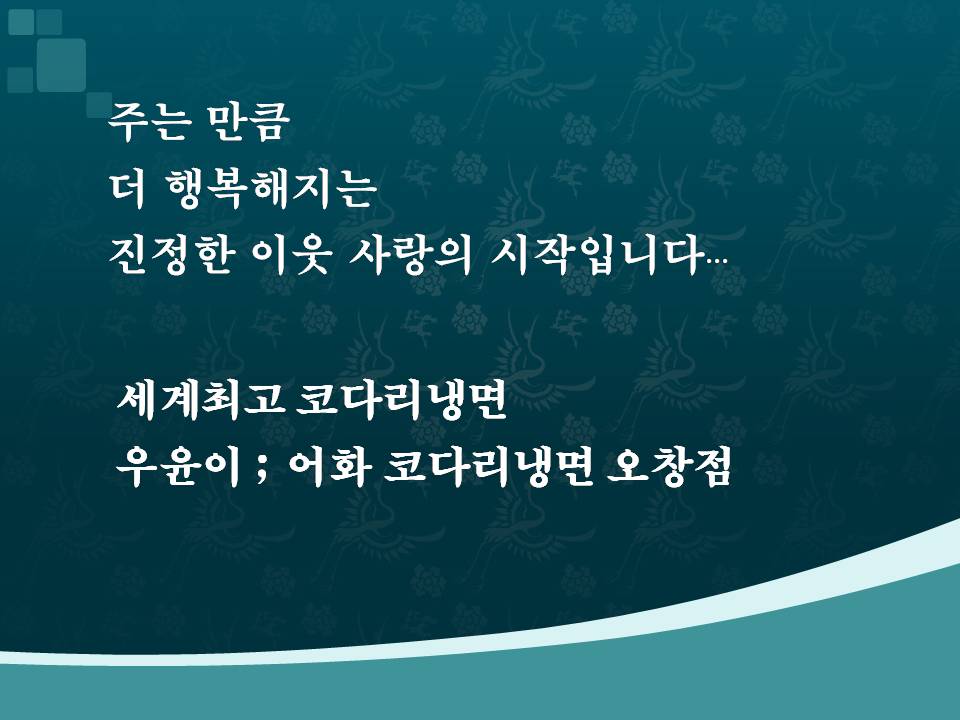 주는 만큼
더 행복해지는
진정한 이웃 사랑의 시작입니다…

세계최고 코다리냉면
우윤이 ; 어화 코다리냉면 오창점